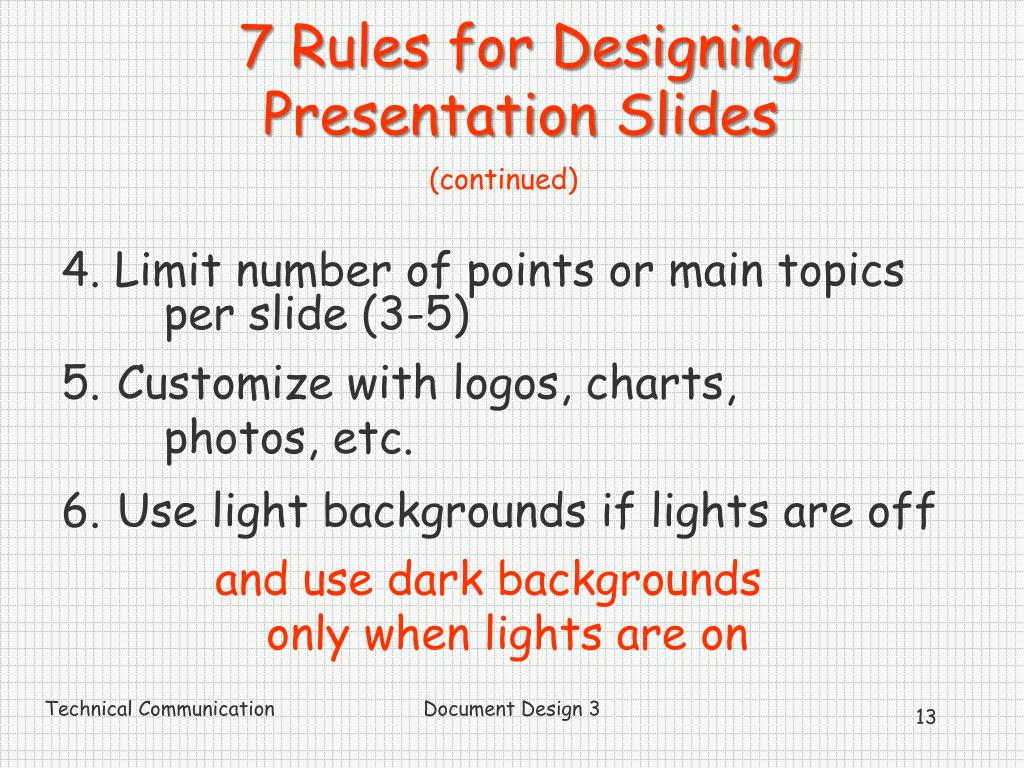 7 Rules for Designing Presentation Slides

(continued)

4. Limit number of points or main topics per slide (3-5)

5. Customize with logos, charts, photos, etc.

6. Use light backgrounds if lights are off

and use dark backgrounds only when lights are on

Technical Communication

Document Design 3

13